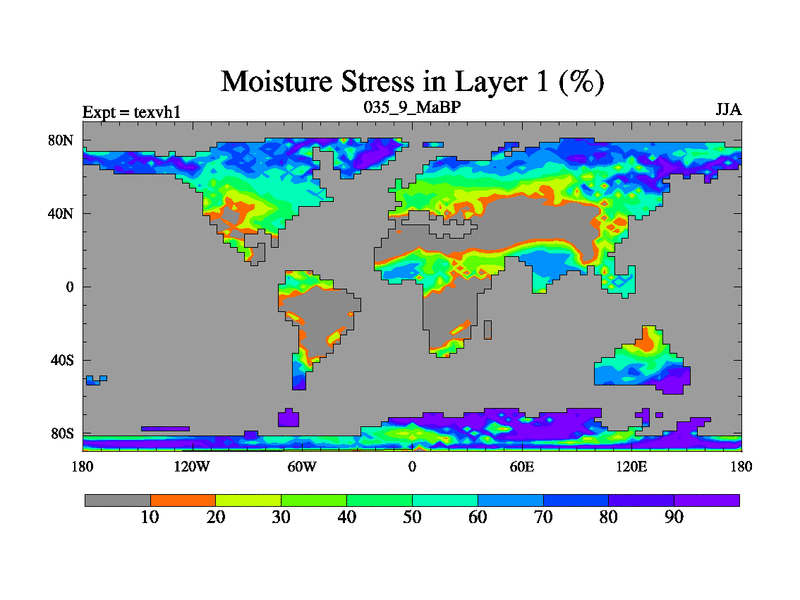 Moisture Stress in Layer 1 (%)

Expt = texvh1

035_9_MaBP

JJA

80N
40N
0
40S
80S

180
120W
60W
0
60E
120E
180

10
20
30
40
50
60
70
80
90